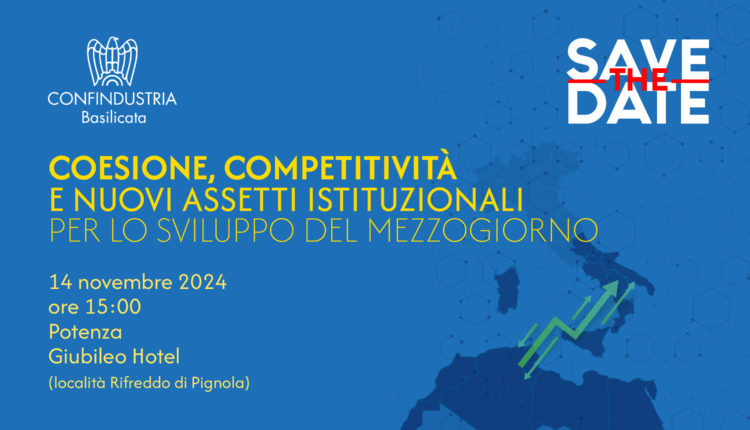 CONFINDUSTRIA
Basilicata

SAVE THE DATE

COESIONE, COMPETITIVITÀ
E NUOVI ASSETTI ISTITUZIONALI
PER LO SVILUPPO DEL MEZZOGIORNO

14 novembre 2024
ore 15:00
Potenza
Giubileo Hotel
(località Rifreddo di Pignola)